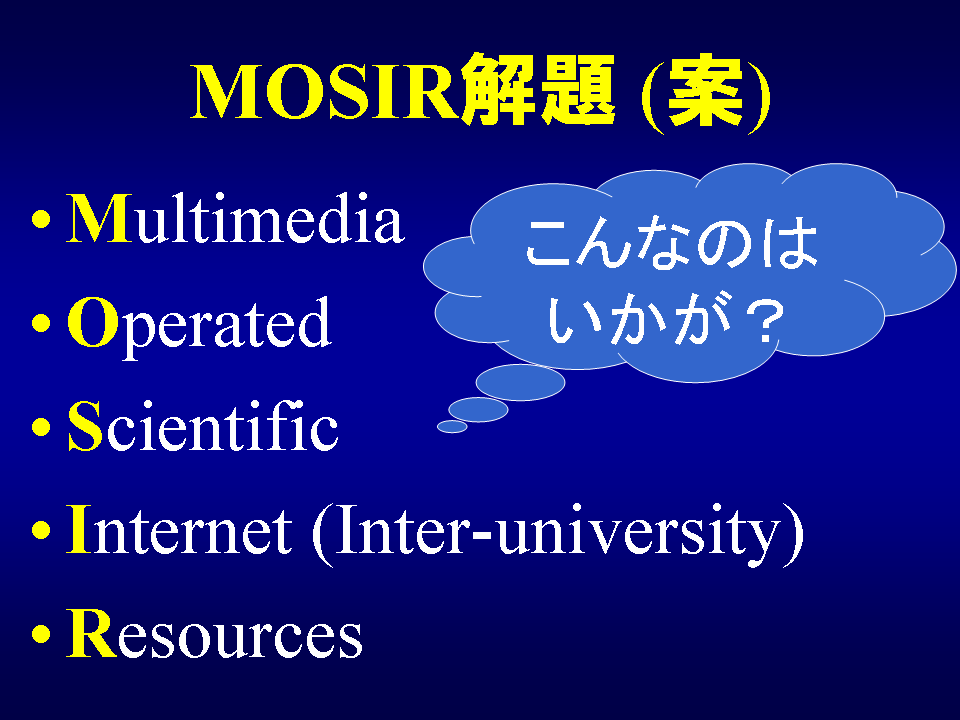 MOSIR解題 (案)

• Multimedia
• Operated
• Scientific
• Internet (Inter-university)
• Resources

こんなのは いかが？